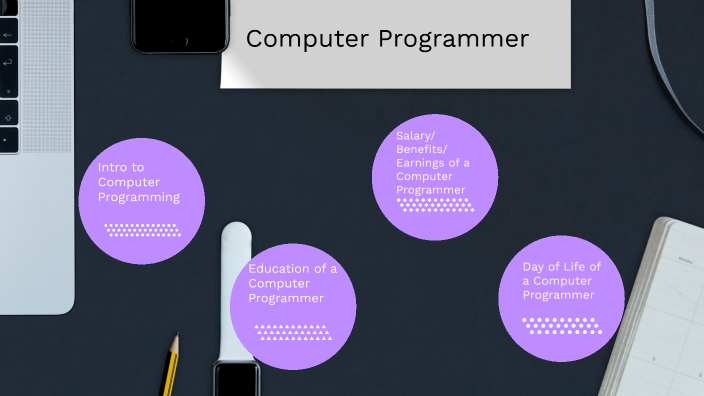 Computer Programmer

Intro to Computer Programming

Education of a Computer Programmer

Salary/ Benefits/ Earnings of a Computer Programmer

Day of Life of a Computer Programmer